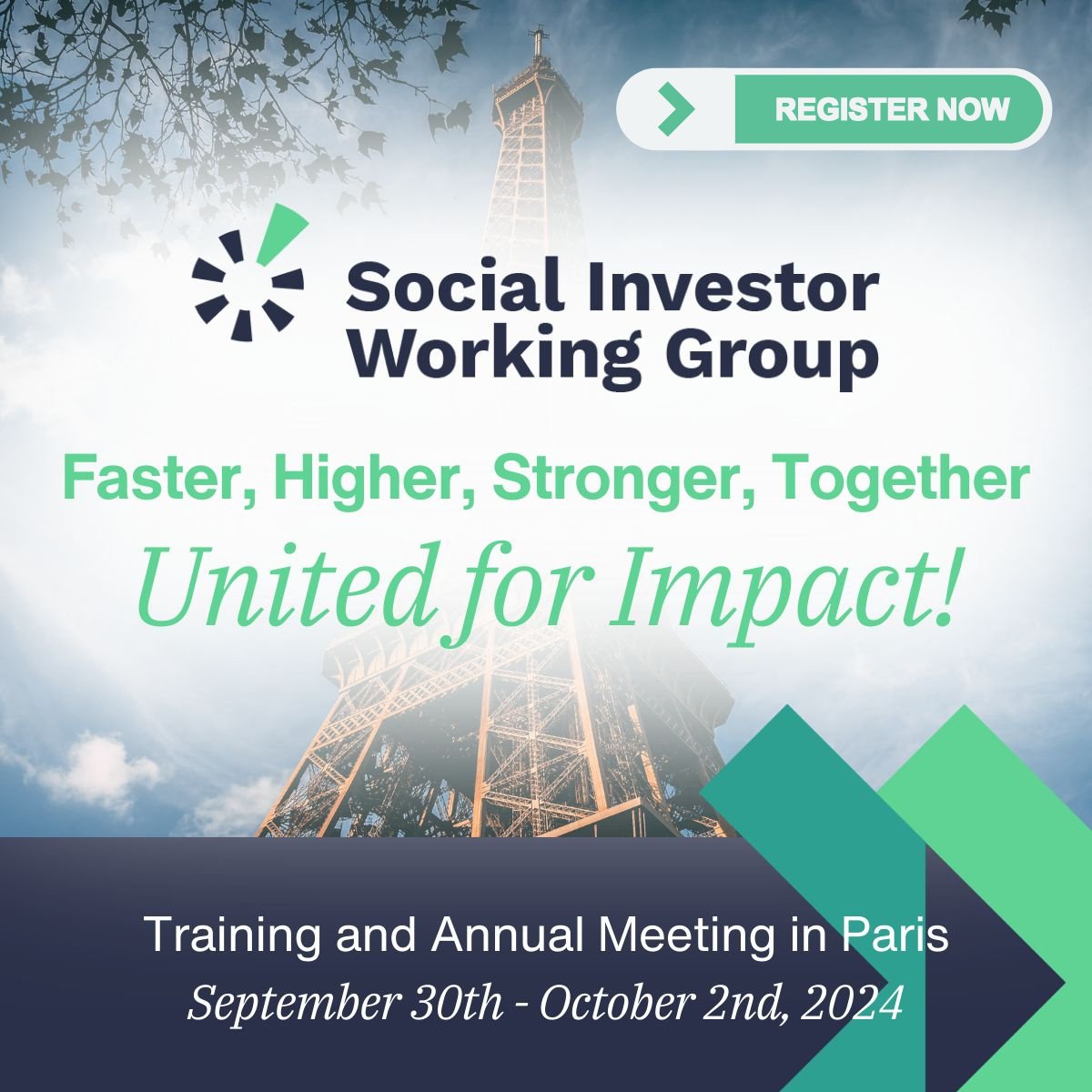 REGISTER NOW

Social Investor Working Group

Faster, Higher, Stronger, Together

United for Impact!

Training and Annual Meeting in Paris

September 30th - October 2nd, 2024